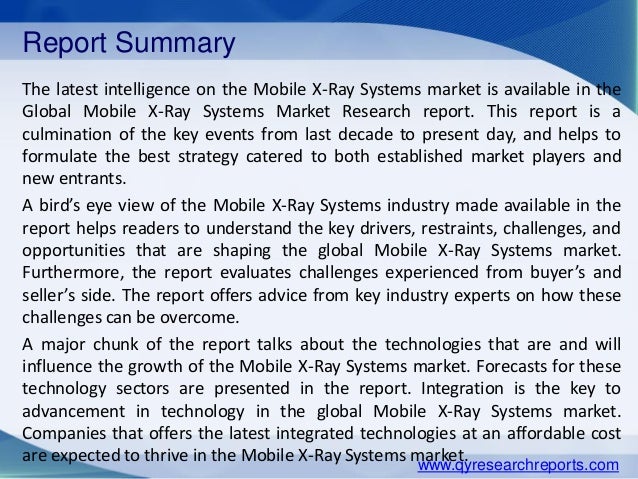 Report Summary

The latest intelligence on the Mobile X-Ray Systems market is available in the Global Mobile X-Ray Systems Market Research report. This report is a culmination of the key events from last decade to present day, and helps to formulate the best strategy catered to both established market players and new entrants.

A bird's eye view of the Mobile X-Ray Systems industry made available in the report helps readers to understand the key drivers, restraints, challenges, and opportunities that are shaping the global Mobile X-Ray Systems market. Furthermore, the report evaluates challenges experienced from buyer's and seller's side. The report offers advice from key industry experts on how these challenges can be overcome.

A major chunk of the report talks about the technologies that are and will influence the growth of the Mobile X-Ray Systems market. Forecasts for these technology sectors are presented in the report. Integration is the key to advancement in technology in the global Mobile X-Ray Systems market. Companies that offers the latest integrated technologies at an affordable cost are expected to thrive in the Mobile X-Ray Systems market.

www.qyresearchreports.com